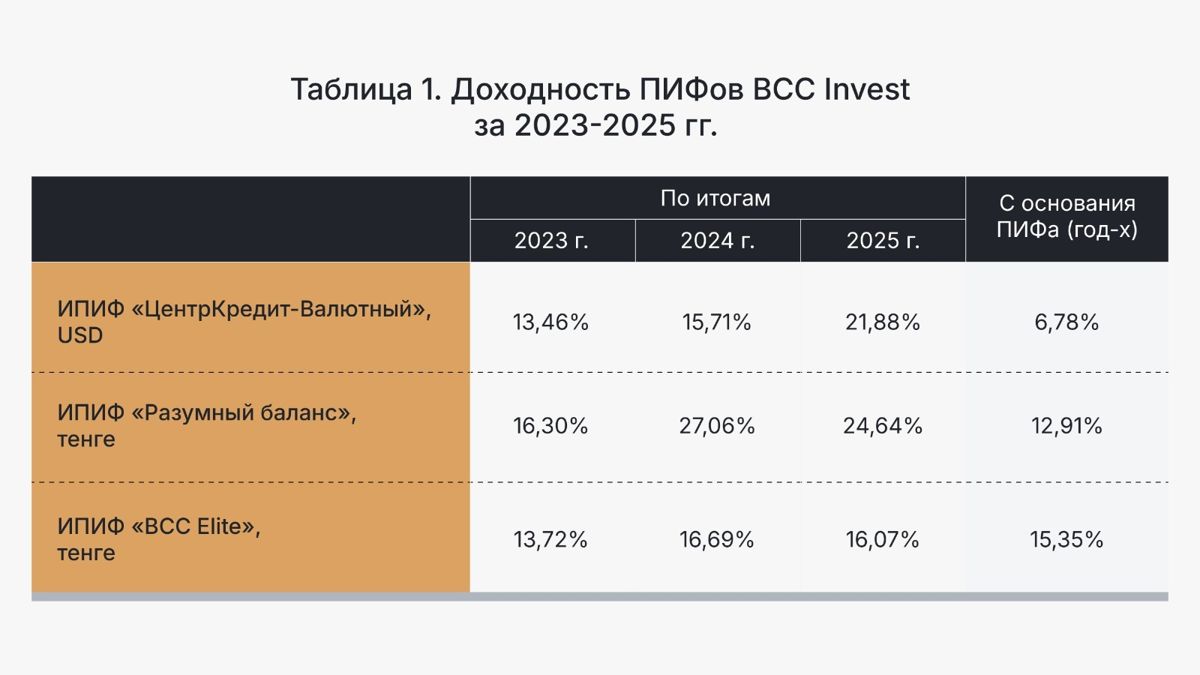 Таблица 1. Доходность ПИФов BCC Invest за 2023-2025 гг.

| | По итогам 2023 г. | По итогам 2024 г. | По итогам 2025 г. | С основания ПИФа (год-х) |
|---|---|---|---|---|
| ИПИФ «ЦентрКредит-Валютный», USD | 13,46% | 15,71% | 21,88% | 6,78% |
| ИПИФ «Разумный баланс», тенге | 16,30% | 27,06% | 24,64% | 12,91% |
| ИПИФ «BCC Elite», тенге | 13,72% | 16,69% | 16,07% | 15,35% |